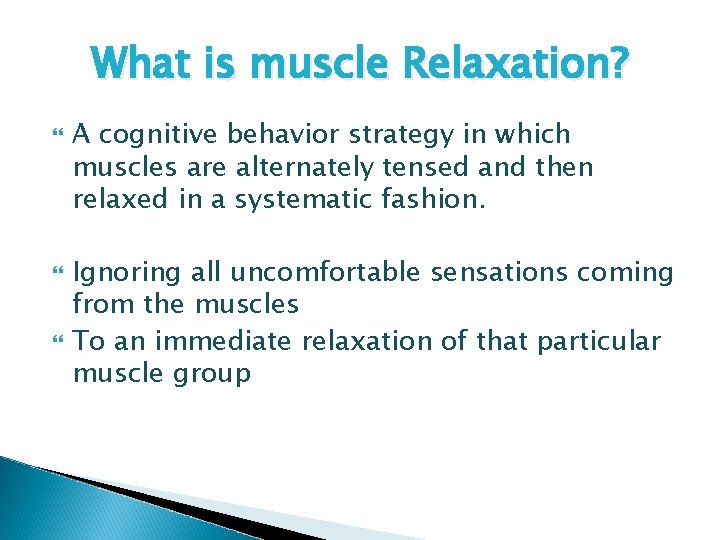 What is muscle Relaxation?

A cognitive behavior strategy in which muscles are alternately tensed and then relaxed in a systematic fashion.

Ignoring all uncomfortable sensations coming from the muscles

To an immediate relaxation of that particular muscle group